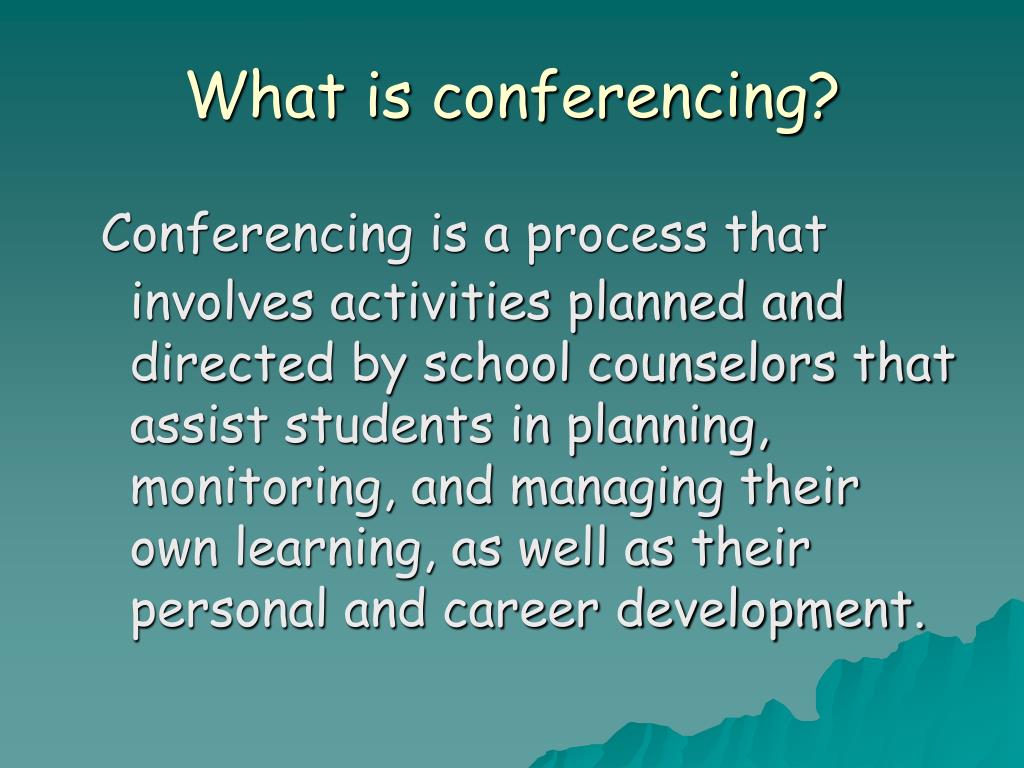 What is conferencing?

Conferencing is a process that involves activities planned and directed by school counselors that assist students in planning, monitoring, and managing their own learning, as well as their personal and career development.